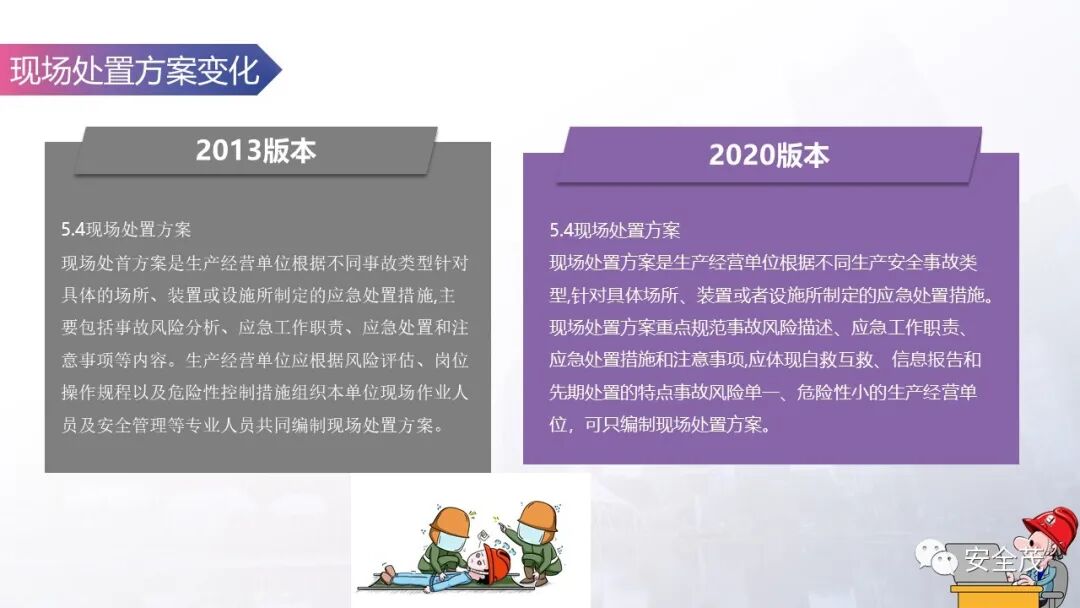 现场处置方案变化

2013版本

5.4现场处置方案
现场处首方案是生产经营单位根据不同事故类型针对具体的场所、装置或设施所制定的应急处置措施,主要包括事故风险分析、应急工作职责、应急处置和注意事项等内容。生产经营单位应根据风险评估、岗位操作规程以及危险性控制措施组织本单位现场作业人员及安全管理等专业人员共同编制现场处置方案。

2020版本

5.4现场处置方案
现场处置方案是生产经营单位根据不同生产安全事故类型,针对具体场所、装置或者设施所制定的应急处置措施。现场处置方案重点规范事故风险描述、应急工作职责、应急处置措施和注意事项,应体现自救互救、信息报告和先期处置的特点事故风险单一、危险性小的生产经营单位，可只编制现场处置方案。

安全茂